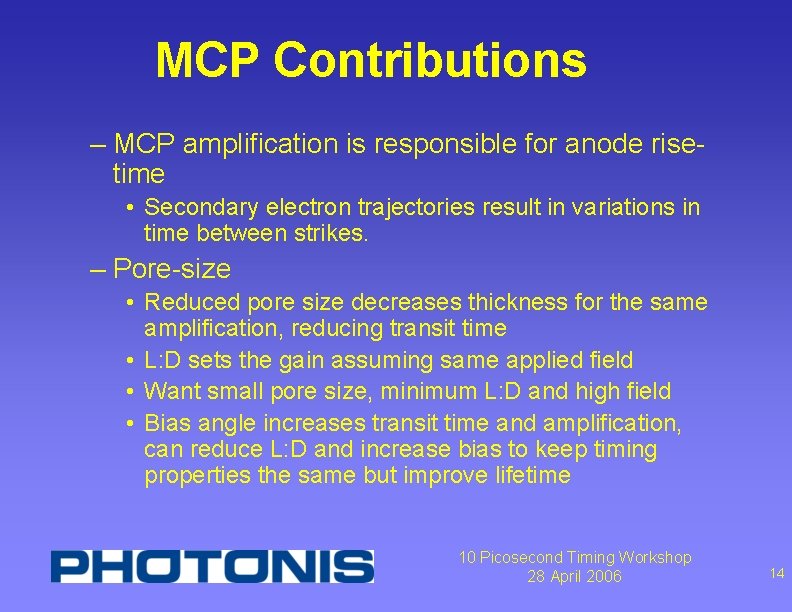 MCP Contributions

– MCP amplification is responsible for anode rise-time

• Secondary electron trajectories result in variations in time between strikes.

– Pore-size

• Reduced pore size decreases thickness for the same amplification, reducing transit time

• L:D sets the gain assuming same applied field

• Want small pore size, minimum L:D and high field

• Bias angle increases transit time and amplification, can reduce L:D and increase bias to keep timing properties the same but improve lifetime

PHOTONIS

10 Picosecond Timing Workshop
28 April 2006

14